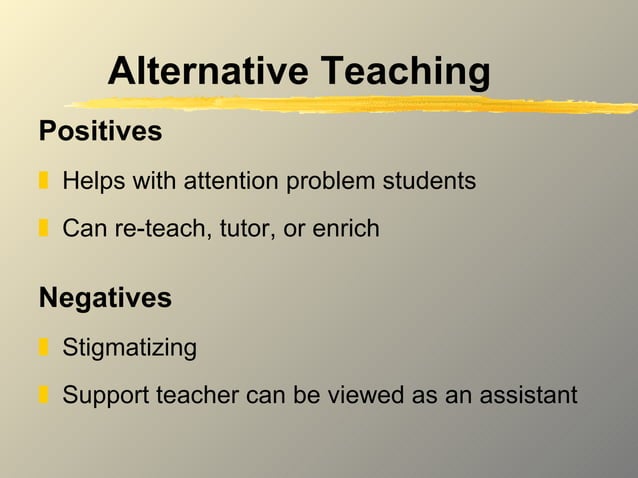 Alternative Teaching

Positives

Helps with attention problem students

Can re-teach, tutor, or enrich

Negatives

Stigmatizing

Support teacher can be viewed as an assistant